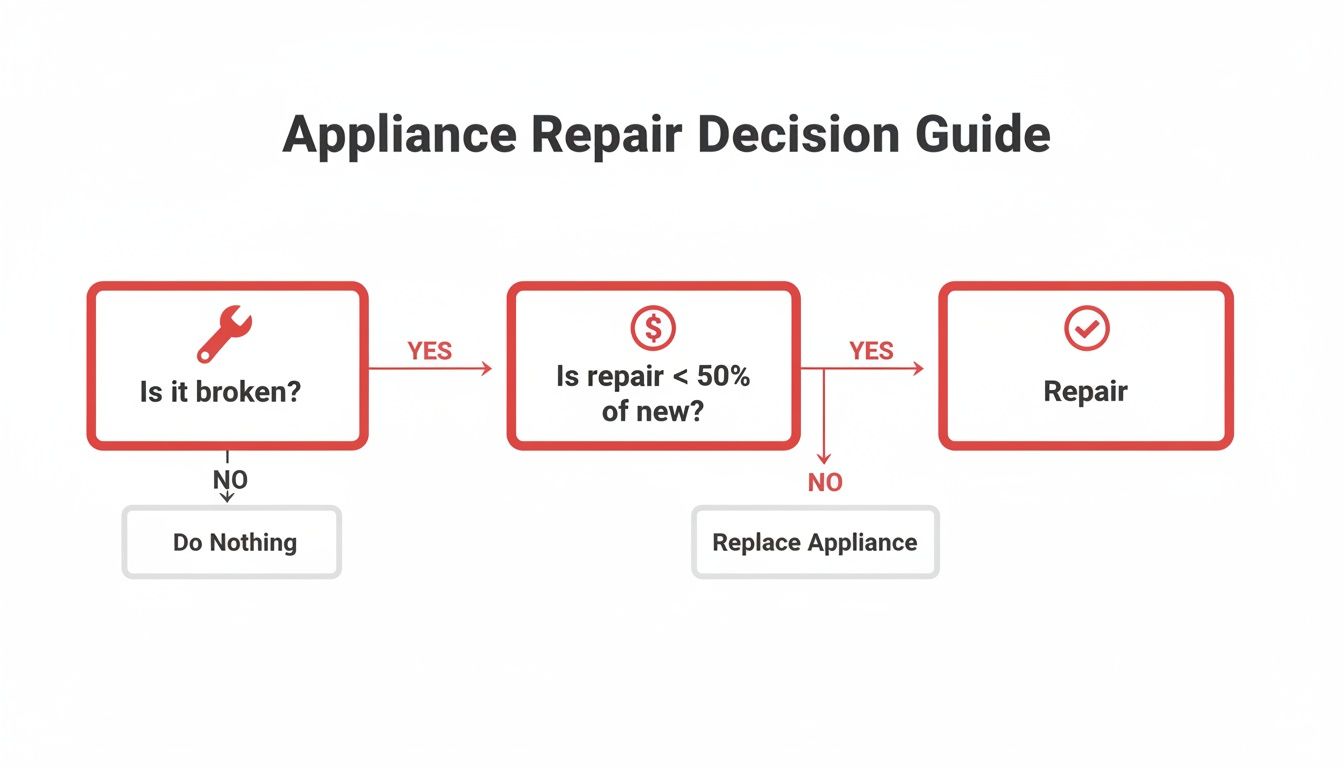 Appliance Repair Decision Guide

Is it broken?

YES

Is repair < 50% of new?

YES

Repair

NO

Do Nothing

NO

Replace Appliance